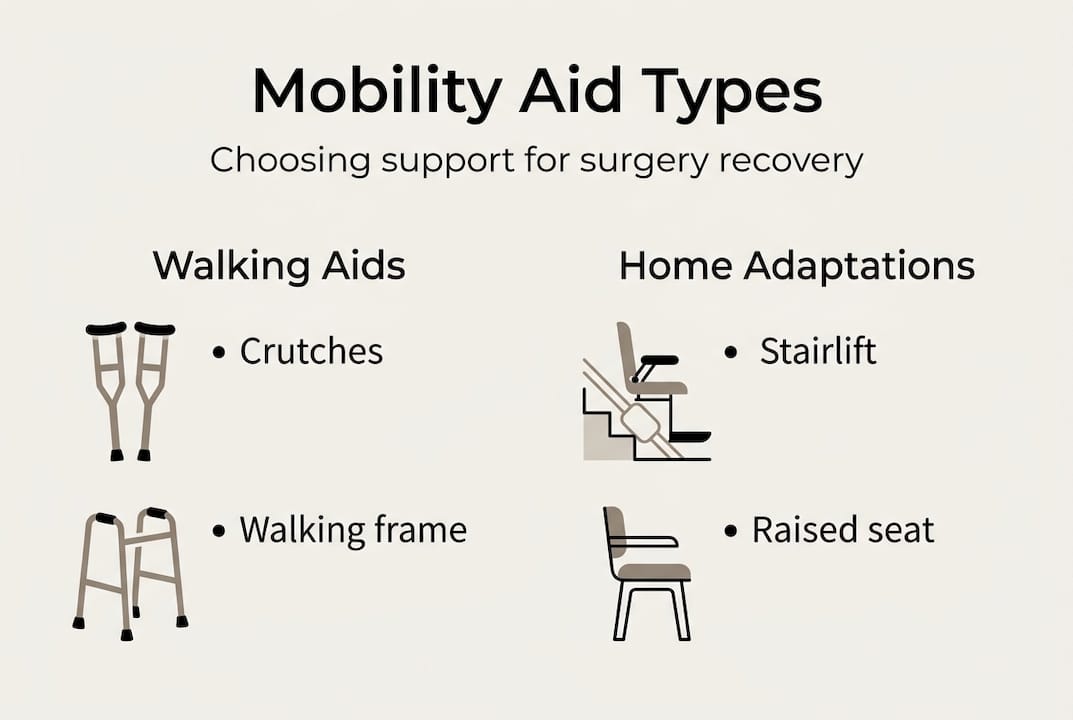 Mobility Aid Types

Choosing support for surgery recovery

Walking Aids

• Crutches

• Walking frame

Home Adaptations

• Stairlift

• Raised seat